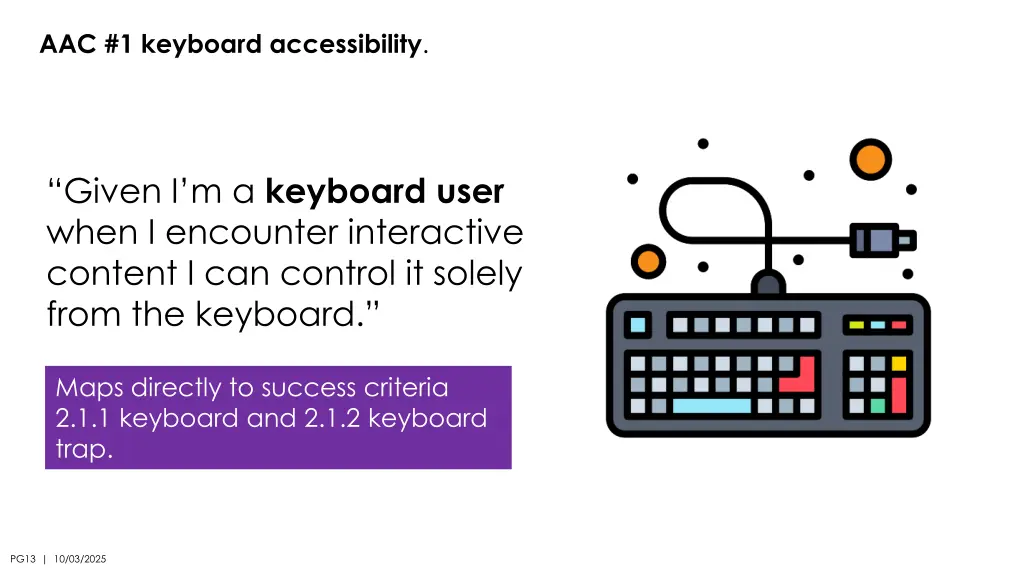 AAC #1 keyboard accessibility.

“Given I’m a keyboard user when I encounter interactive content I can control it solely from the keyboard.”

Maps directly to success criteria 2.1.1 keyboard and 2.1.2 keyboard trap.

PG13 | 10/03/2025